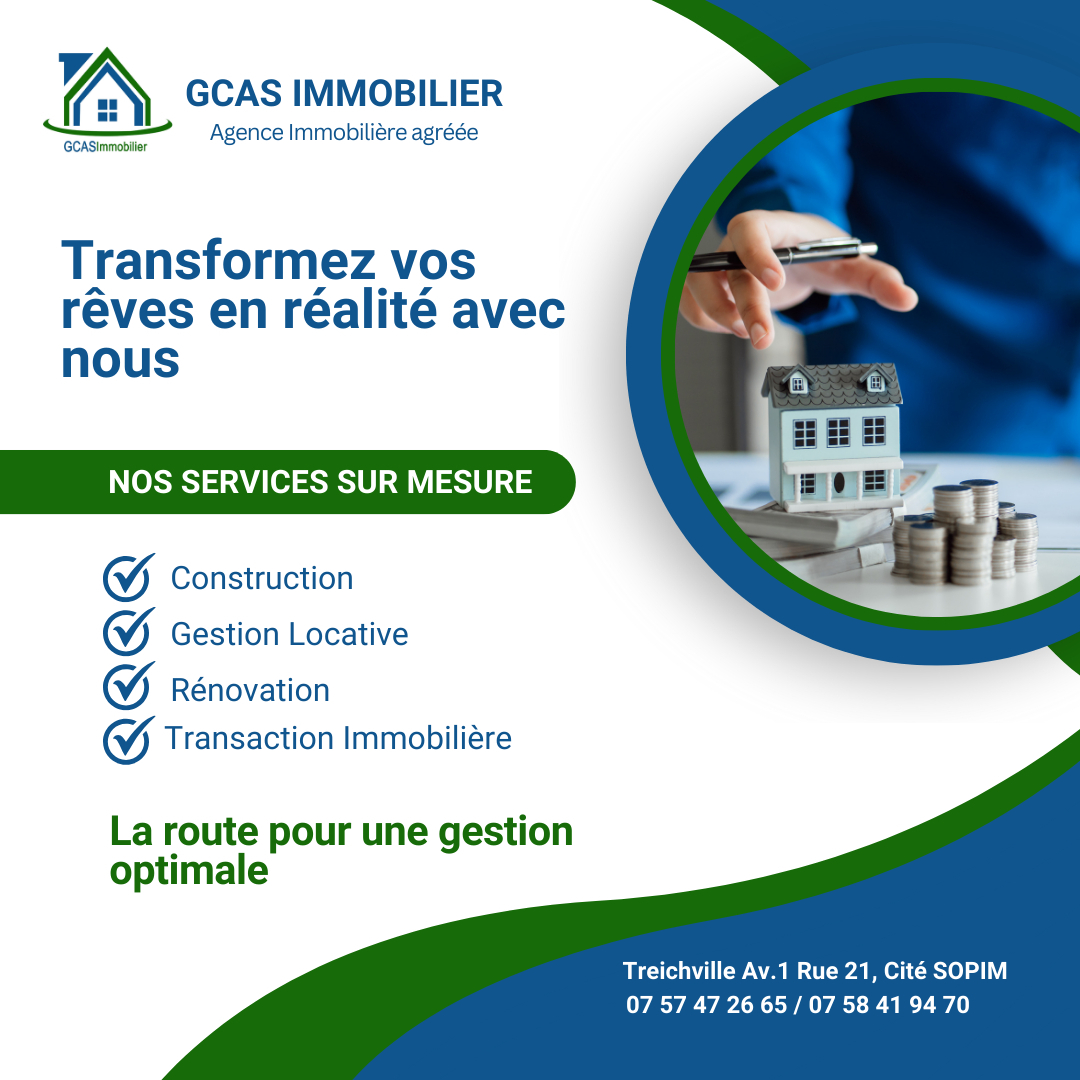 GCASImmobilier

GCAS IMMOBILIER
Agence Immobilière agréée

Transformez vos rêves en réalité avec nous

NOS SERVICES SUR MESURE

Construction
Gestion Locative
Rénovation
Transaction Immobilière

La route pour une gestion optimale

Treichville Av.1 Rue 21, Cité SOPIM
07 57 47 26 65 / 07 58 41 94 70